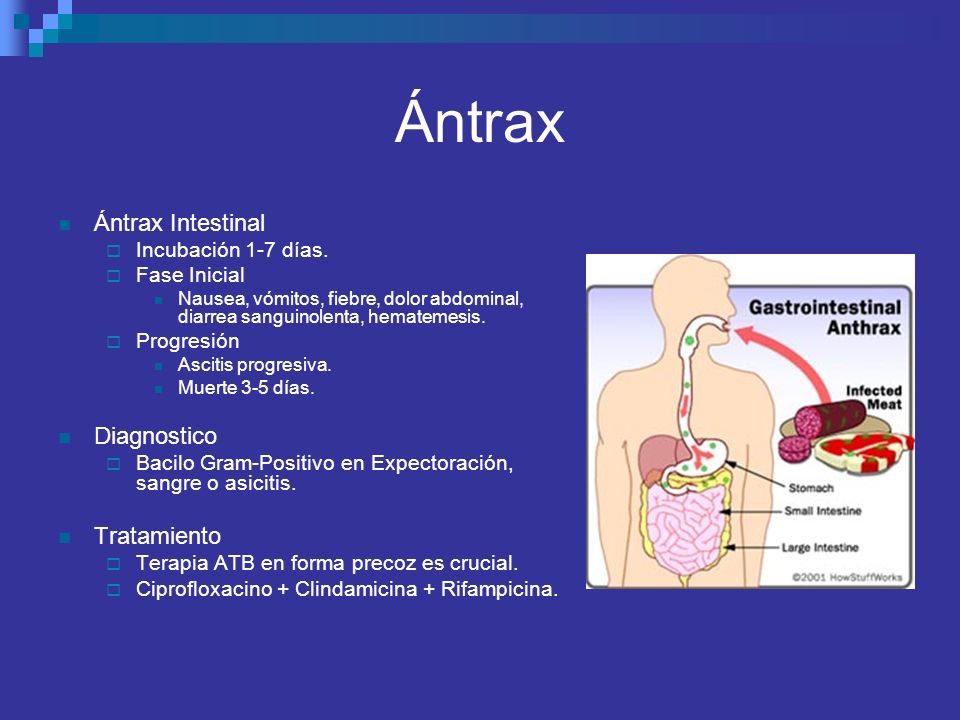 Ántrax

Ántrax Intestinal

Incubación 1-7 días.

Fase Inicial

Nausea, vómitos, fiebre, dolor abdominal, diarrea sanguinolenta, hematemesis.

Progresión

Ascitis progresiva.

Muerte 3-5 días.

Diagnostico

Bacilo Gram-Positivo en Expectoración, sangre o asicitis.

Tratamiento

Terapia ATB en forma precoz es crucial.

Ciprofloxacino + Clindamicina + Rifampicina.

Gastrointestinal Anthrax

Infected Meat

Stomach

Small Intestine

Large Intestine

©2001 HowStuffWorks